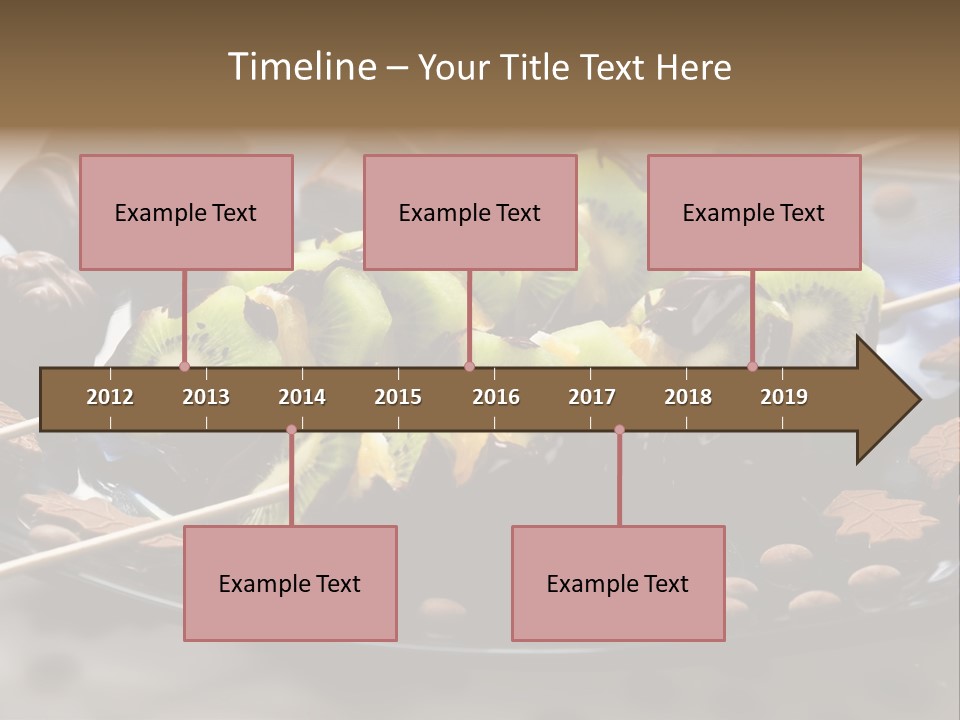 Timeline – Your Title Text Here

Example Text

Example Text

Example Text

2012 2013 2014 2015 2016 2017 2018 2019

Example Text

Example Text